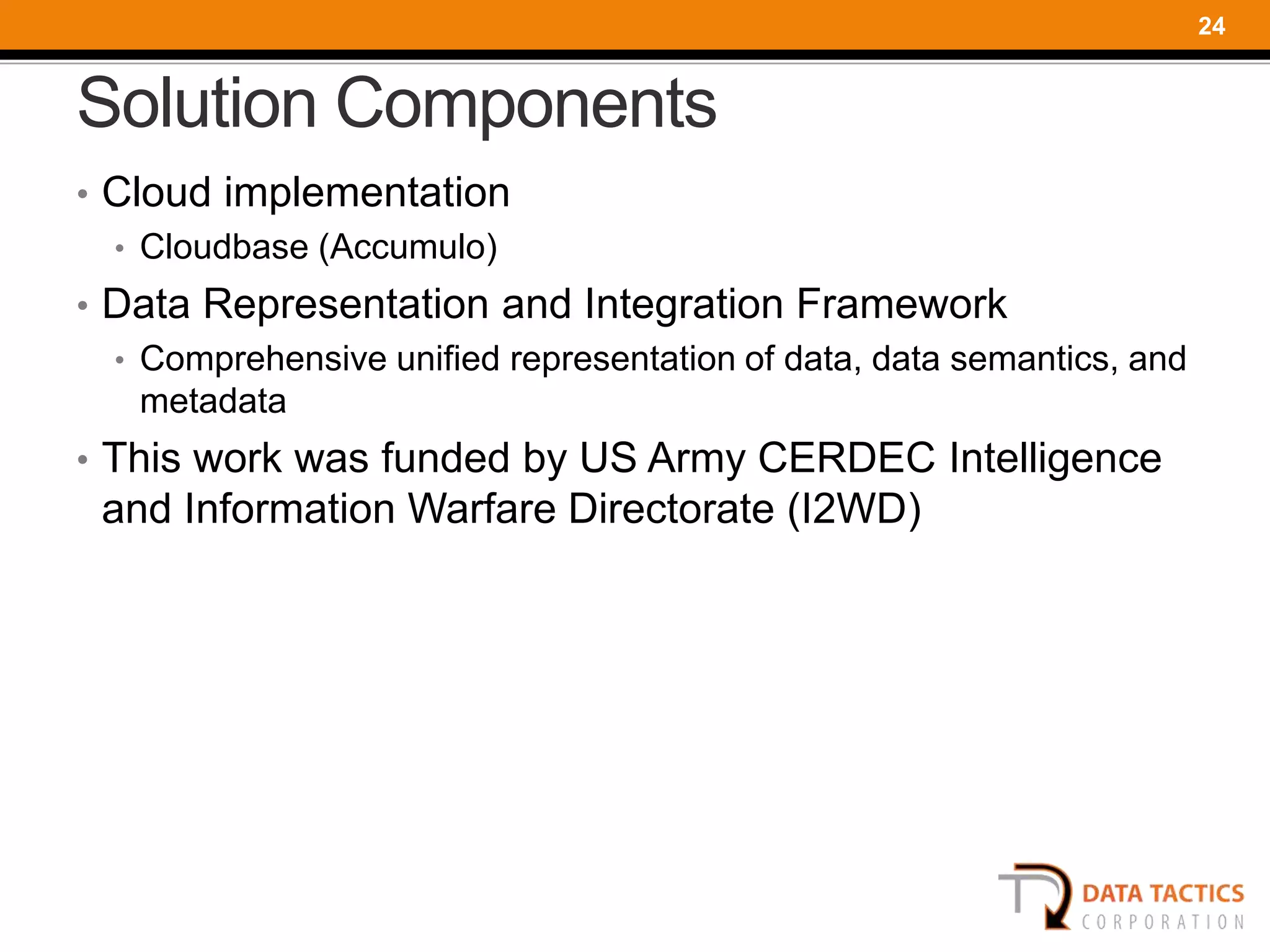 24

Solution Components

• Cloud implementation
  • Cloudbase (Accumulo)
• Data Representation and Integration Framework
  • Comprehensive unified representation of data, data semantics, and metadata
• This work was funded by US Army CERDEC Intelligence and Information Warfare Directorate (I2WD)

DATA TACTICS
CORPORATION